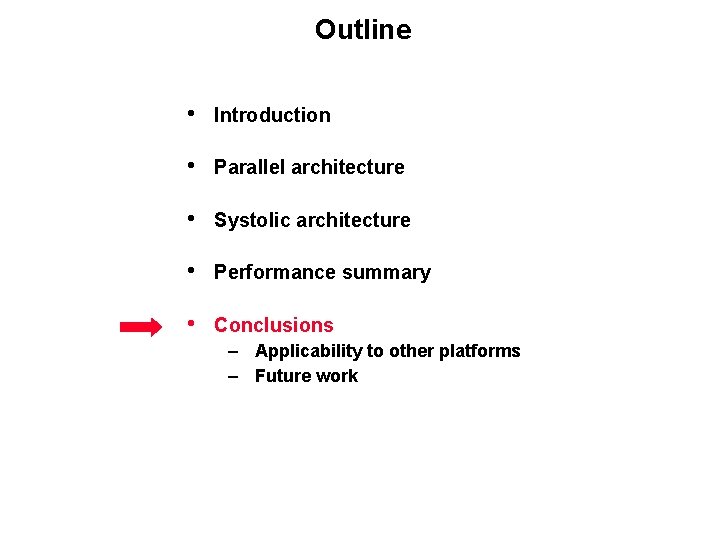 Outline

• Introduction
• Parallel architecture
• Systolic architecture
• Performance summary
• Conclusions
  – Applicability to other platforms
  – Future work